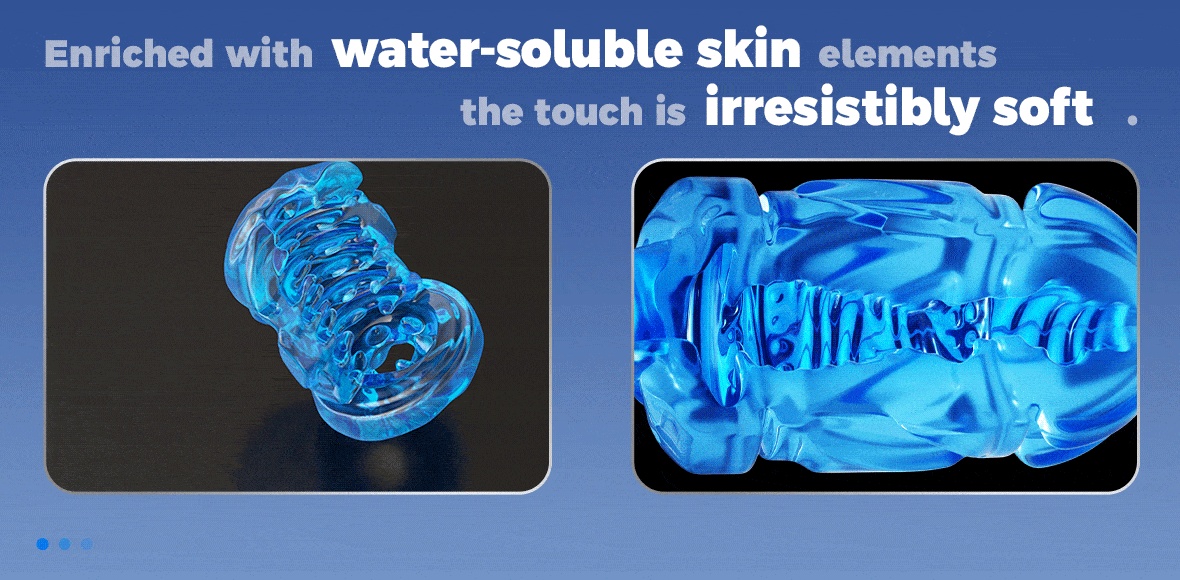 Enriched with water-soluble skin elements
the touch is irresistibly soft .